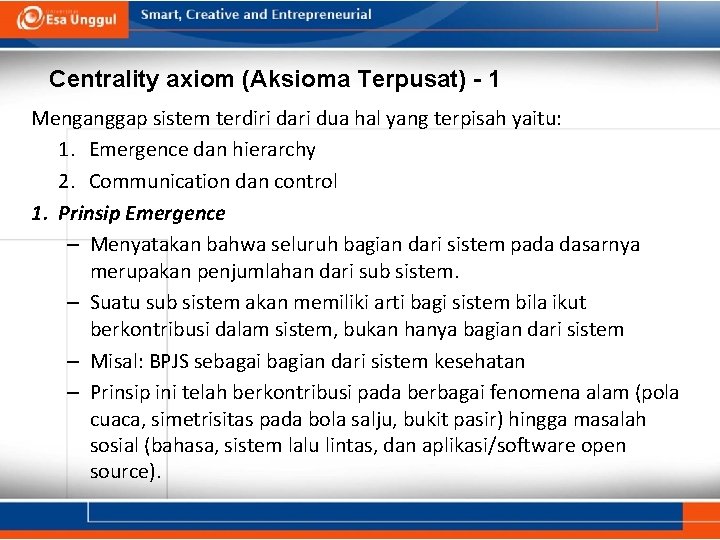 Esa Unggul

Smart, Creative and Entrepreneurial

Centrality axiom (Aksioma Terpusat) - 1

Menganggap sistem terdiri dari dua hal yang terpisah yaitu:

1. Emergence dan hierarchy
2. Communication dan control

1. Prinsip Emergence

– Menyatakan bahwa seluruh bagian dari sistem pada dasarnya merupakan penjumlahan dari sub sistem.
– Suatu sub sistem akan memiliki arti bagi sistem bila ikut berkontribusi dalam sistem, bukan hanya bagian dari sistem
– Misal: BPJS sebagai bagian dari sistem kesehatan
– Prinsip ini telah berkontribusi pada berbagai fenomena alam (pola cuaca, simetrisitas pada bola salju, bukit pasir) hingga masalah sosial (bahasa, sistem lalu lintas, dan aplikasi/software open source).